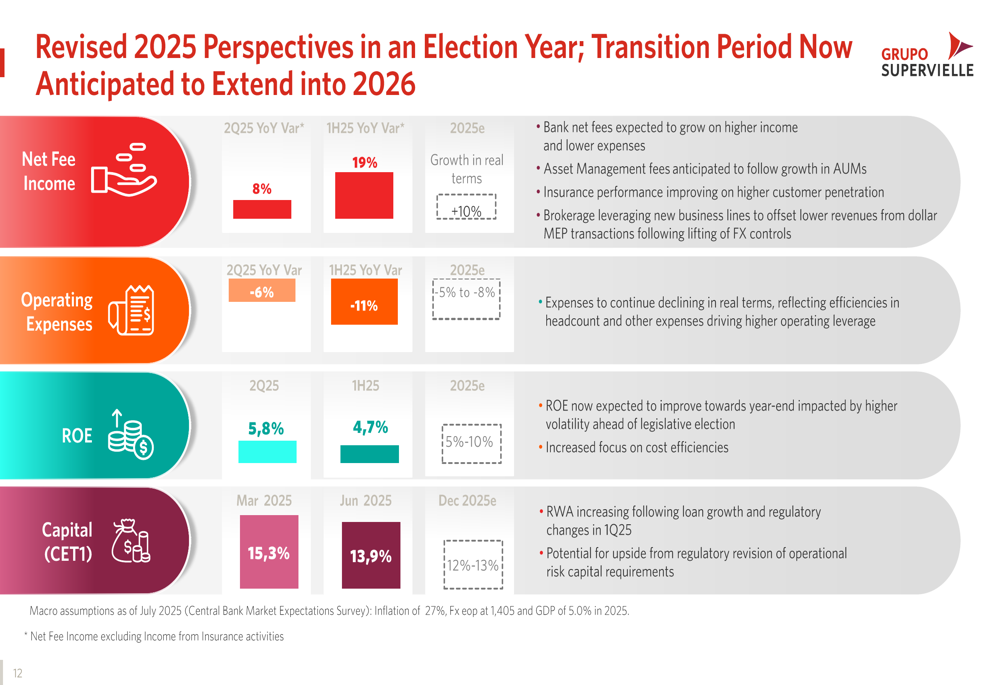 Revised 2025 Perspectives in an Election Year; Transition Period Now Anticipated to Extend into 2026

GRUPO SUPERVIELLE

Net Fee Income

2Q25 YoY Var*
8%

1H25 YoY Var*
19%

2025e
Growth in real terms
+10%

• Bank net fees expected to grow on higher income and lower expenses
• Asset Management fees anticipated to follow growth in AUMs
• Insurance performance improving on higher customer penetration
• Brokerage leveraging new business lines to offset lower revenues from dollar MEP transactions following lifting of FX controls

Operating Expenses

2Q25 YoY Var
-6%

1H25 YoY Var
-11%

2025e
-5% to -8%

• Expenses to continue declining in real terms, reflecting efficiencies in headcount and other expenses driving higher operating leverage

ROE

2Q25
5,8%

1H25
4,7%

2025e
5%-10%

• ROE now expected to improve towards year-end impacted by higher volatility ahead of legislative election
• Increased focus on cost efficiencies

Capital (CET1)

Mar 2025
15,3%

Jun 2025
13,9%

Dec 2025e
12%-13%

• RWA increasing following loan growth and regulatory changes in 1Q25
• Potential for upside from regulatory revision of operational risk capital requirements

Macro assumptions as of July 2025 (Central Bank Market Expectations Survey): Inflation of 27%, Fx eop at 1,405 and GDP of 5.0% in 2025.

* Net Fee Income excluding Income from Insurance activities

12